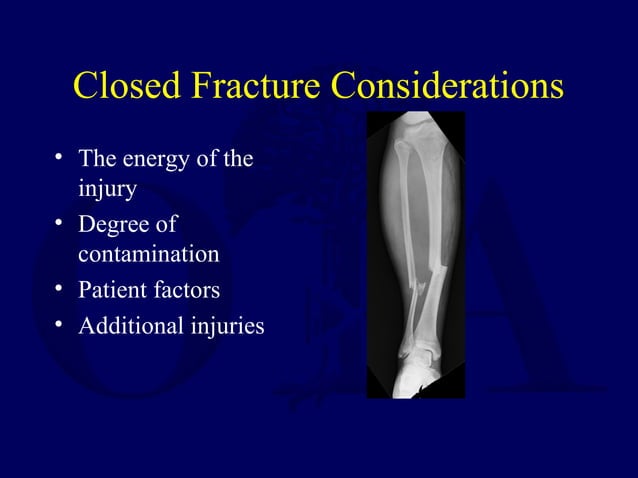 Closed Fracture Considerations

• The energy of the injury
• Degree of contamination
• Patient factors
• Additional injuries